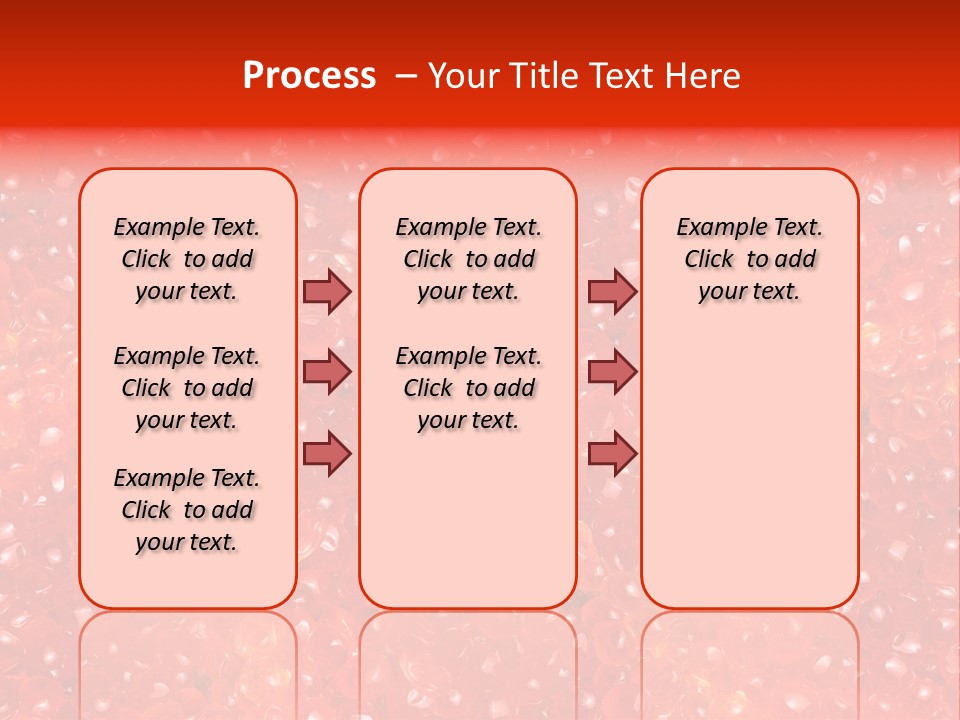 Process – Your Title Text Here

Example Text. Click to add your text.

Example Text. Click to add your text.

Example Text. Click to add your text.

Example Text. Click to add your text.

Example Text. Click to add your text.

Example Text. Click to add your text.